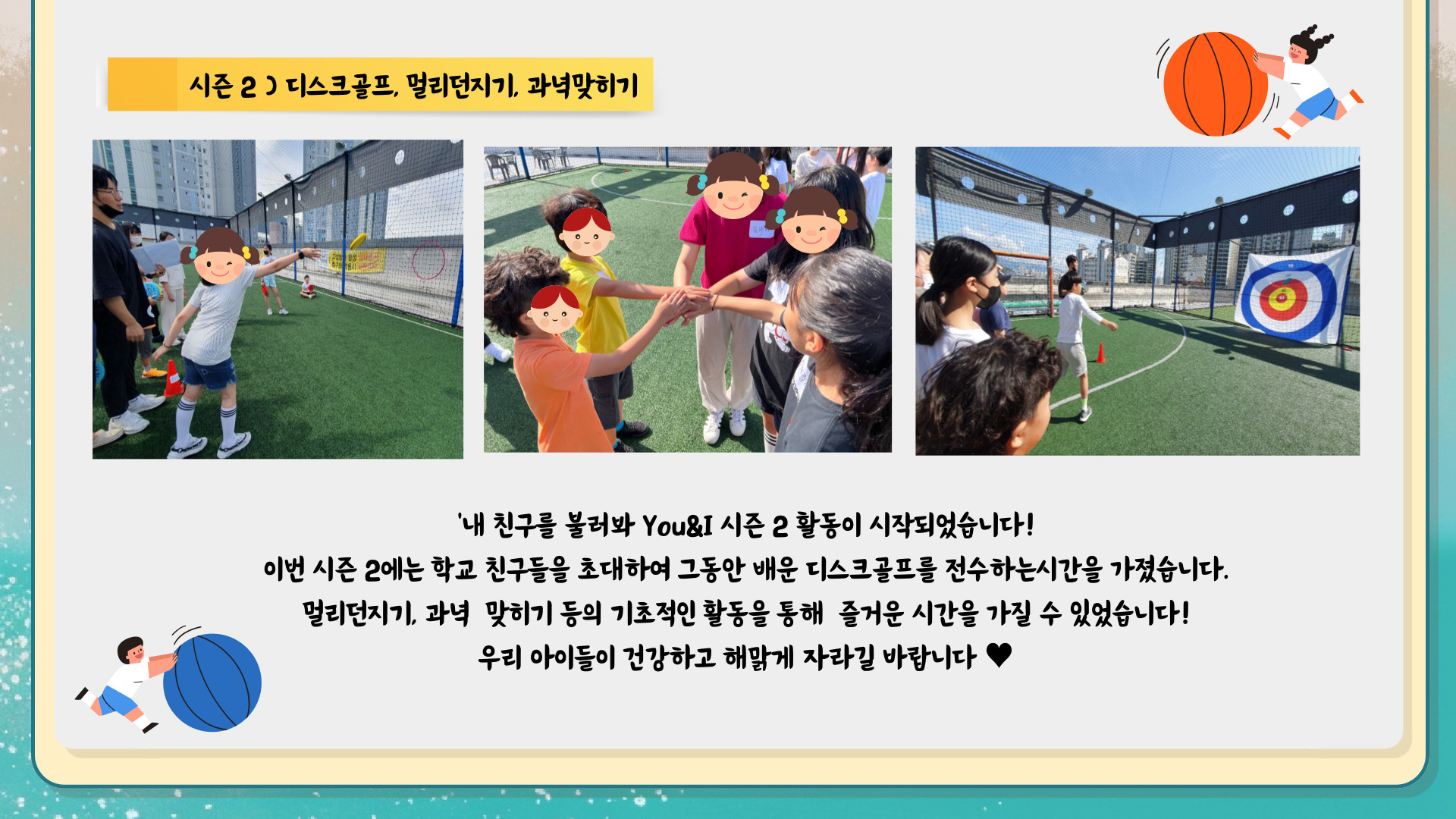 시즌 2 ) 디스크골프, 멀리던지기, 과녁맞히기

'내 친구를 불러봐 You&I 시즌 2 활동이 시작되었습니다!
이번 시즌 2에는 학교 친구들을 초대하여 그동안 배운 디스크골프를 전수하는시간을 가졌습니다.
멀리던지기, 과녁 맞히기 등의 기초적인 활동을 통해 즐거운 시간을 가질 수 있었습니다!
우리 아이들이 건강하고 해맑게 자라길 바랍니다 ♥